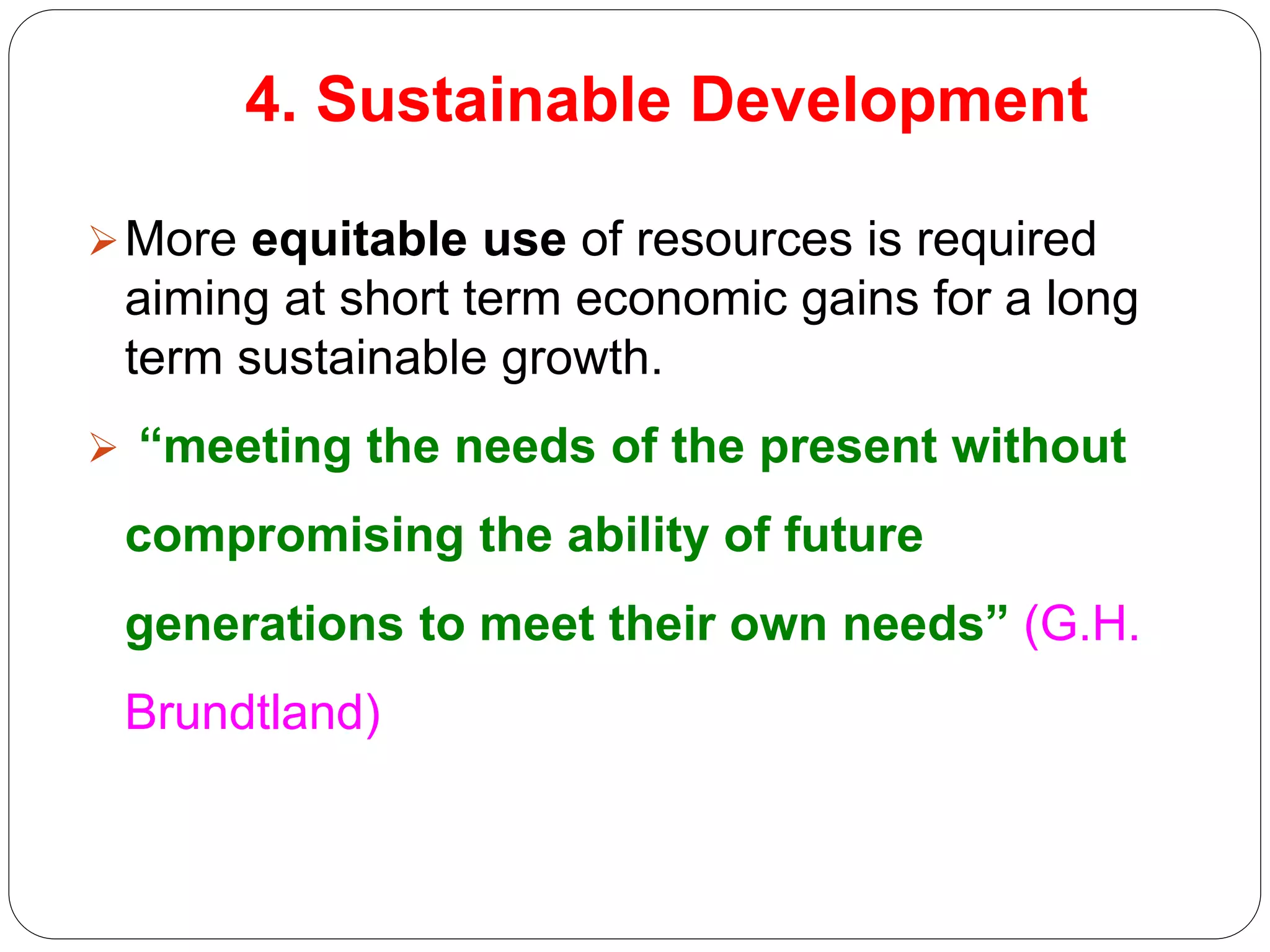 4. Sustainable Development

➢ More equitable use of resources is required aiming at short term economic gains for a long term sustainable growth.

➢ “meeting the needs of the present without compromising the ability of future generations to meet their own needs” (G.H. Brundtland)